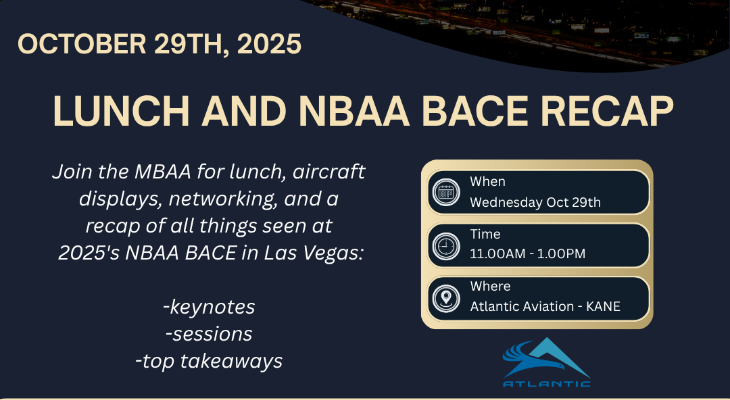 OCTOBER 29TH, 2025

LUNCH AND NBAA BACE RECAP

Join the MBAA for lunch, aircraft displays, networking, and a recap of all things seen at 2025's NBAA BACE in Las Vegas:

-keynotes
-sessions
-top takeaways

When
Wednesday Oct 29th

Time
11.00AM - 1.00PM

Where
Atlantic Aviation - KANE

ATLANTIC